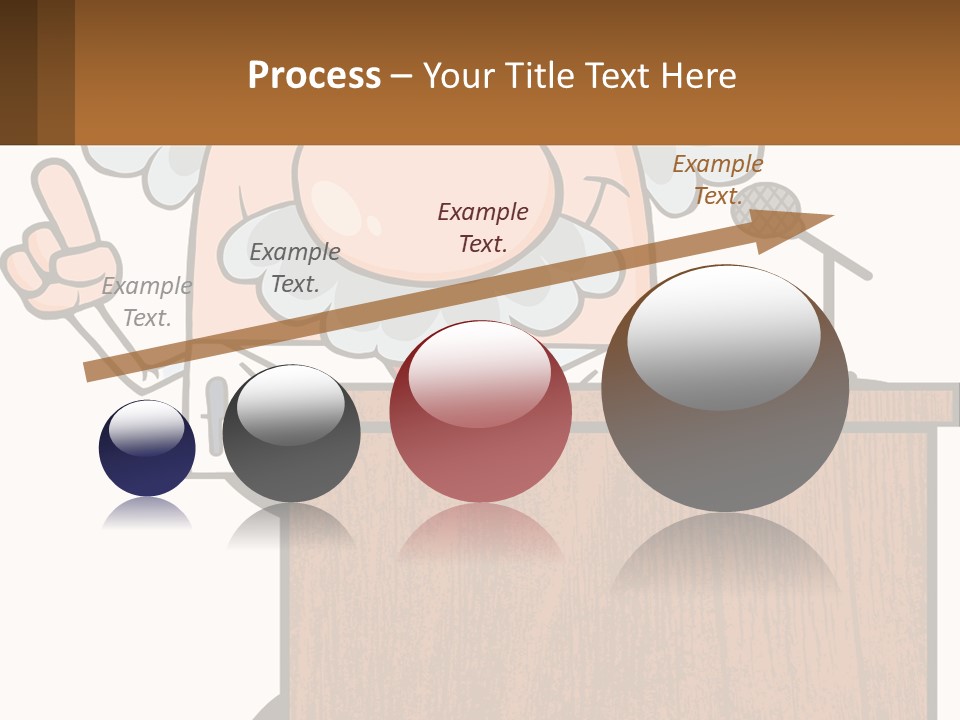 Process – Your Title Text Here

Example Text.

Example Text.

Example Text.

Example Text.